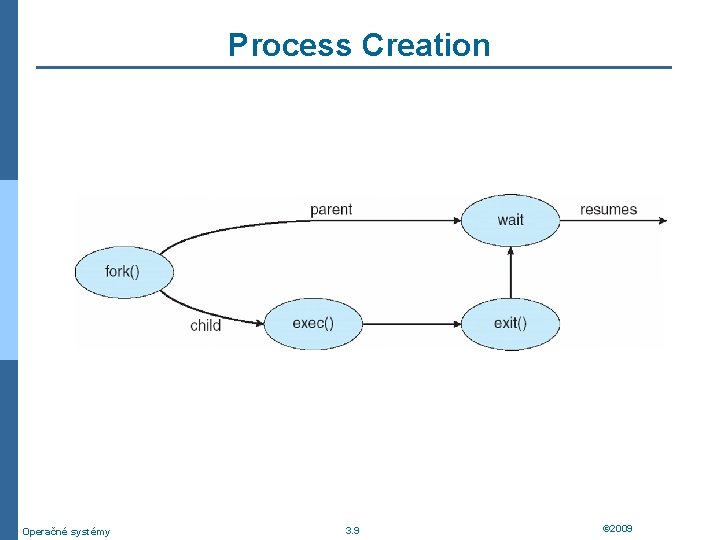 Process Creation

parent

wait

resumes

fork()

child

exec()

exit()

Operačné systémy

3.9

©2009